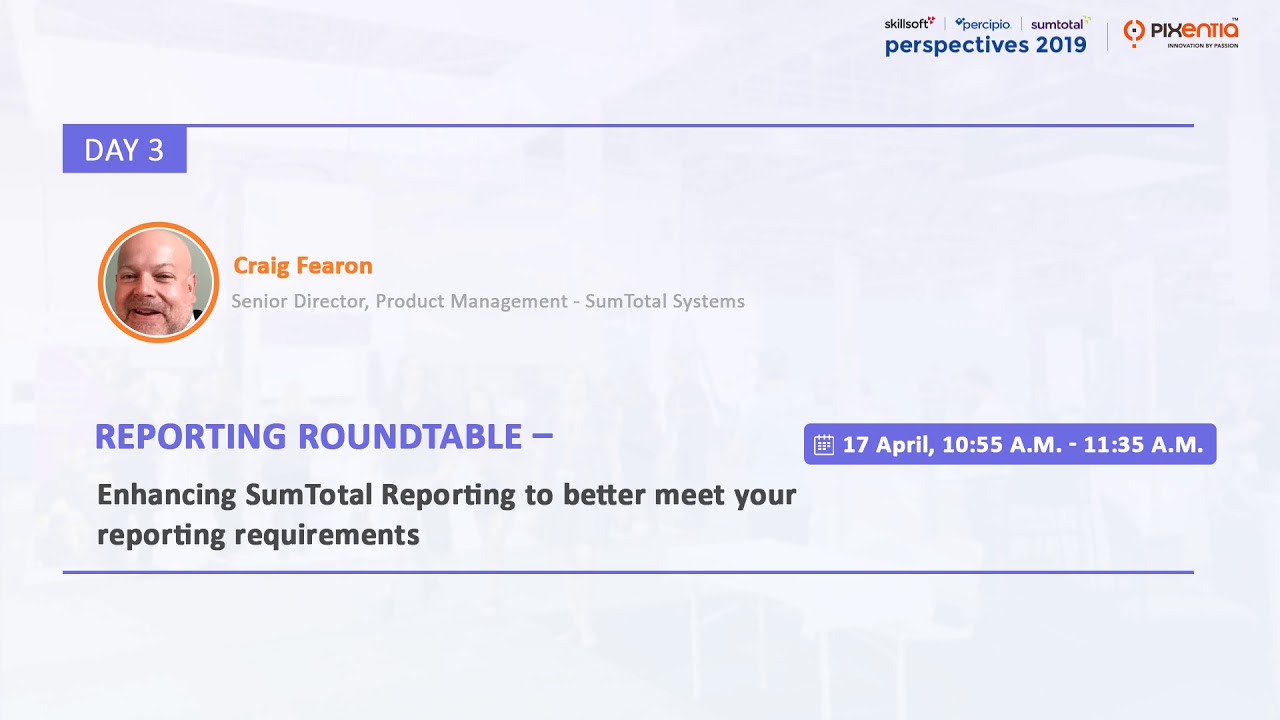 skillsoft | percipio | sumtotal
perspectives 2019

PIXENTIA
INNOVATION BY PASSION

DAY 3

Craig Fearon
Senior Director, Product Management - SumTotal Systems

REPORTING ROUNDTABLE –

17 April, 10:55 A.M. - 11:35 A.M.

Enhancing SumTotal Reporting to better meet your reporting requirements